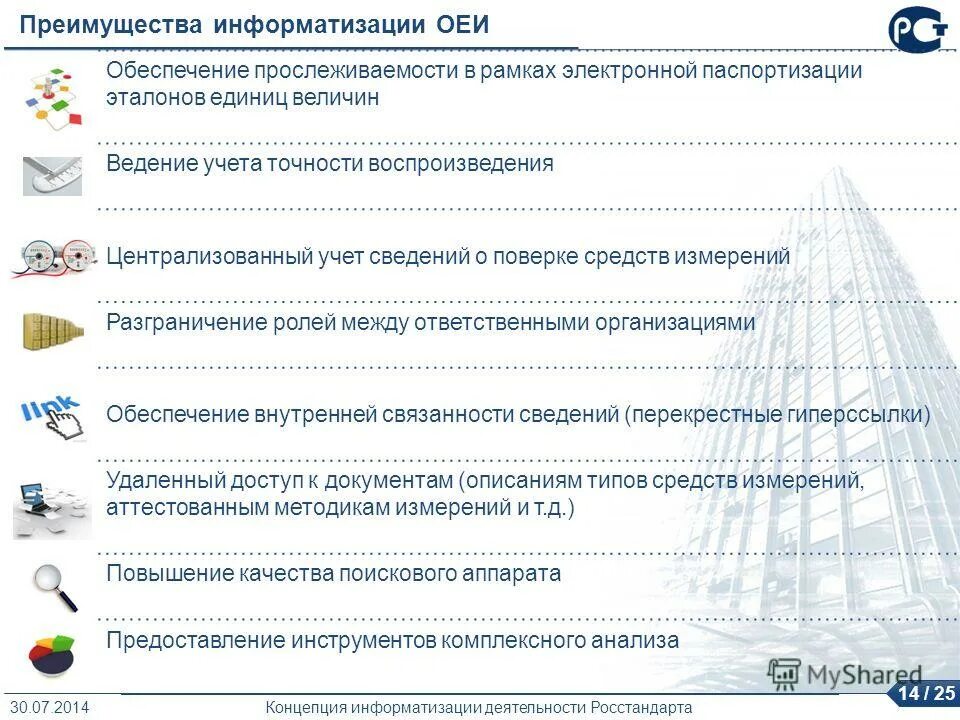 Преимущества информатизации ОЕИ

РСТ

Обеспечение прослеживаемости в рамках электронной паспортизации эталонов единиц величин

Ведение учета точности воспроизведения

Централизованный учет сведений о поверке средств измерений

Разграничение ролей между ответственными организациями

link

Обеспечение внутренней связанности сведений (перекрестные гиперссылки)

Удаленный доступ к документам (описаниям типов средств измерений, аттестованным методикам измерений и т.д.)

Повышение качества поискового аппарата

Предоставление инструментов комплексного анализа

MyShared

30.07.2014

Концепция информатизации деятельности Росстандарта

14 / 25